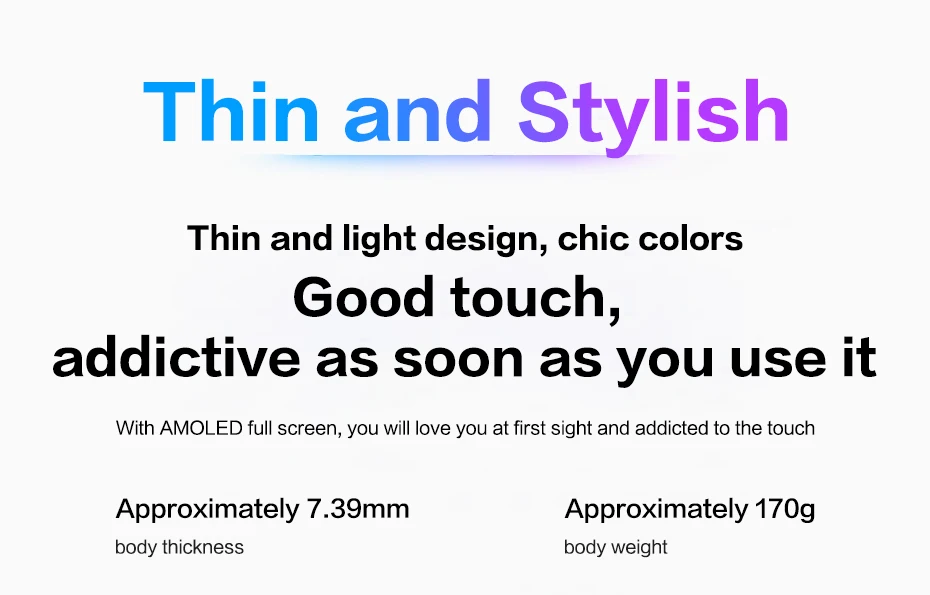 Thin and Stylish

Thin and light design, chic colors

Good touch,
addictive as soon as you use it

With AMOLED full screen, you will love you at first sight and addicted to the touch

Approximately 7.39mm
body thickness

Approximately 170g
body weight